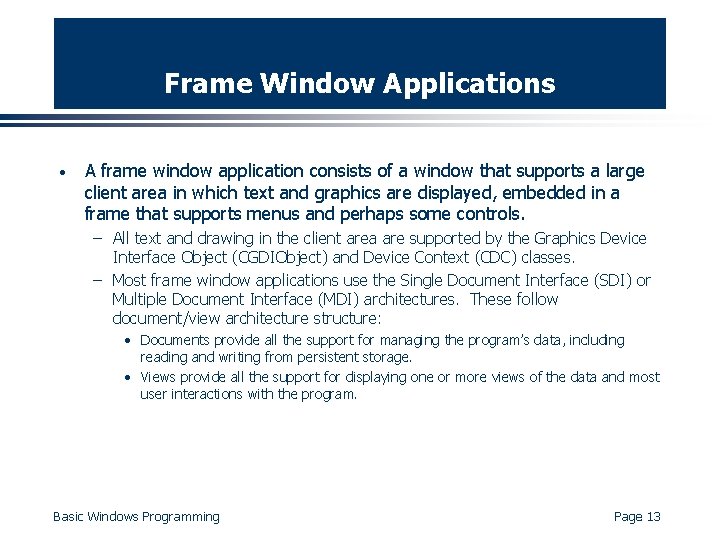 Frame Window Applications

• A frame window application consists of a window that supports a large client area in which text and graphics are displayed, embedded in a frame that supports menus and perhaps some controls.

– All text and drawing in the client area are supported by the Graphics Device Interface Object (CGDIObject) and Device Context (CDC) classes.

– Most frame window applications use the Single Document Interface (SDI) or Multiple Document Interface (MDI) architectures. These follow document/view architecture structure:

• Documents provide all the support for managing the program's data, including reading and writing from persistent storage.

• Views provide all the support for displaying one or more views of the data and most user interactions with the program.

Basic Windows Programming

Page 13